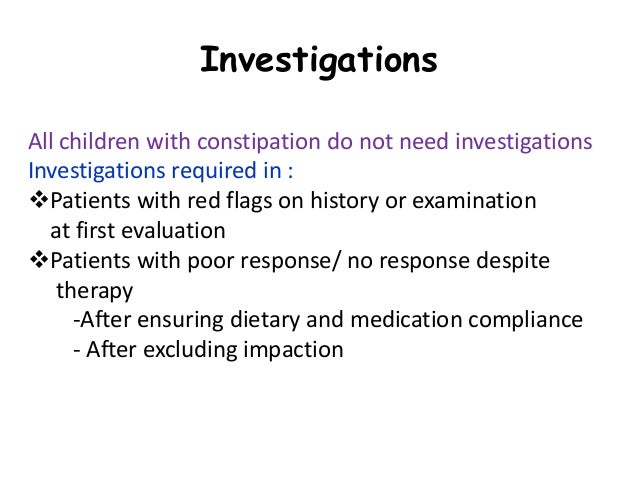 Investigations

All children with constipation do not need investigations
Investigations required in :
❖Patients with red flags on history or examination at first evaluation
❖Patients with poor response/ no response despite therapy
-After ensuring dietary and medication compliance
- After excluding impaction